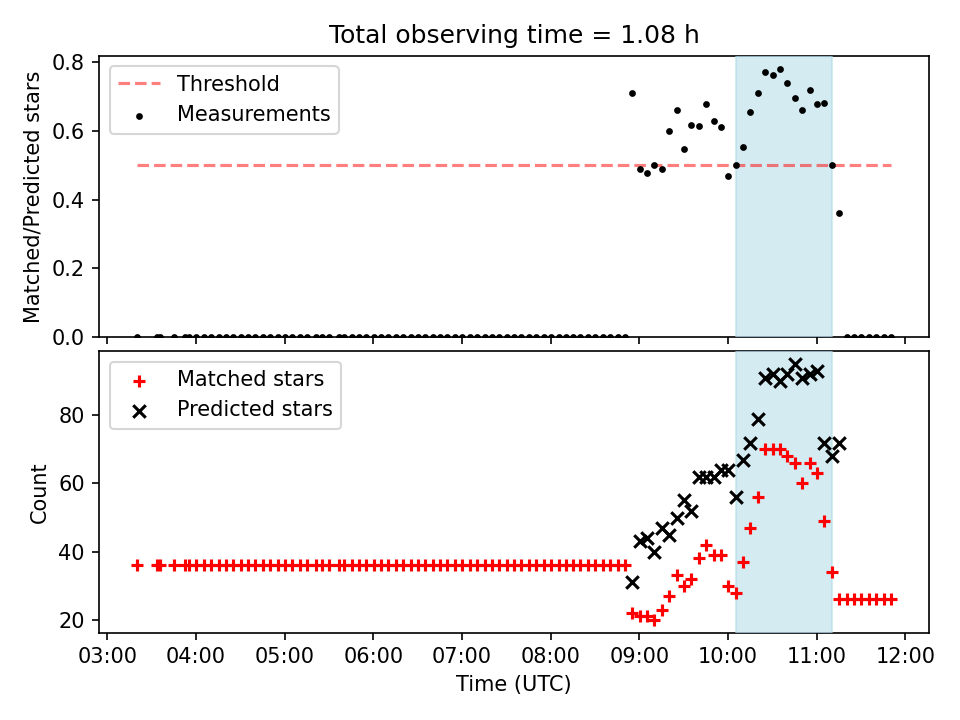 Total observing time = 1.08 h

Threshold
Measurements

Matched/Predicted stars

0.8
0.6
0.4
0.2
0.0

Matched stars
Predicted stars

Count

80
60
40
20

03:00 04:00 05:00 06:00 07:00 08:00 09:00 10:00 11:00 12:00

Time (UTC)